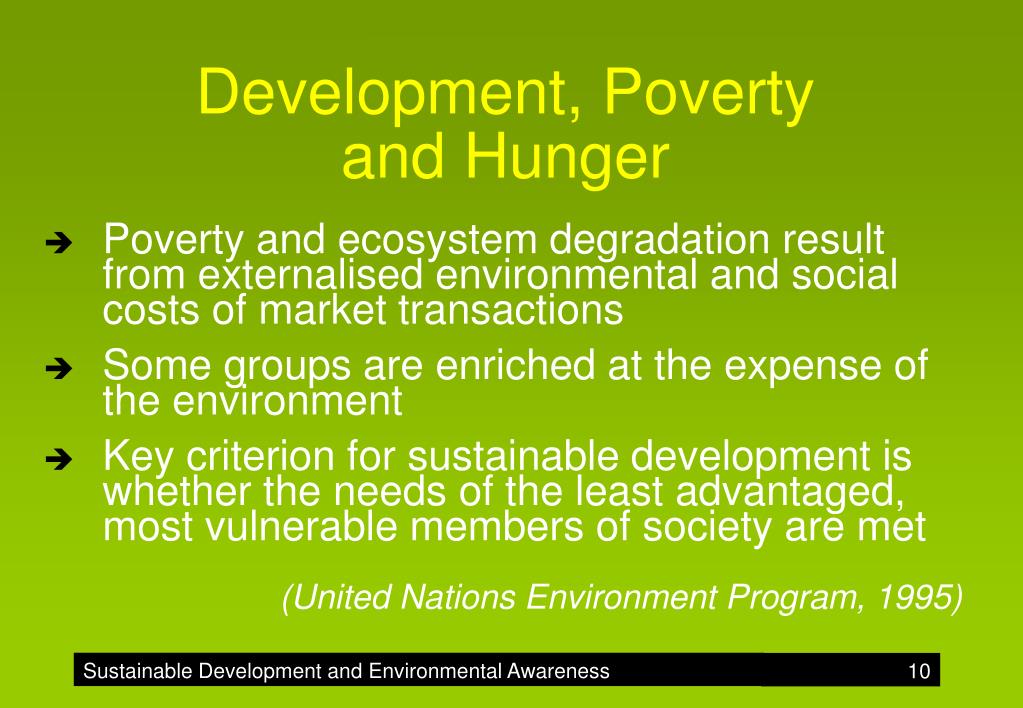 Development, Poverty and Hunger

➔ Poverty and ecosystem degradation result from externalised environmental and social costs of market transactions

➔ Some groups are enriched at the expense of the environment

➔ Key criterion for sustainable development is whether the needs of the least advantaged, most vulnerable members of society are met

(United Nations Environment Program, 1995)

Sustainable Development and Environmental Awareness 10